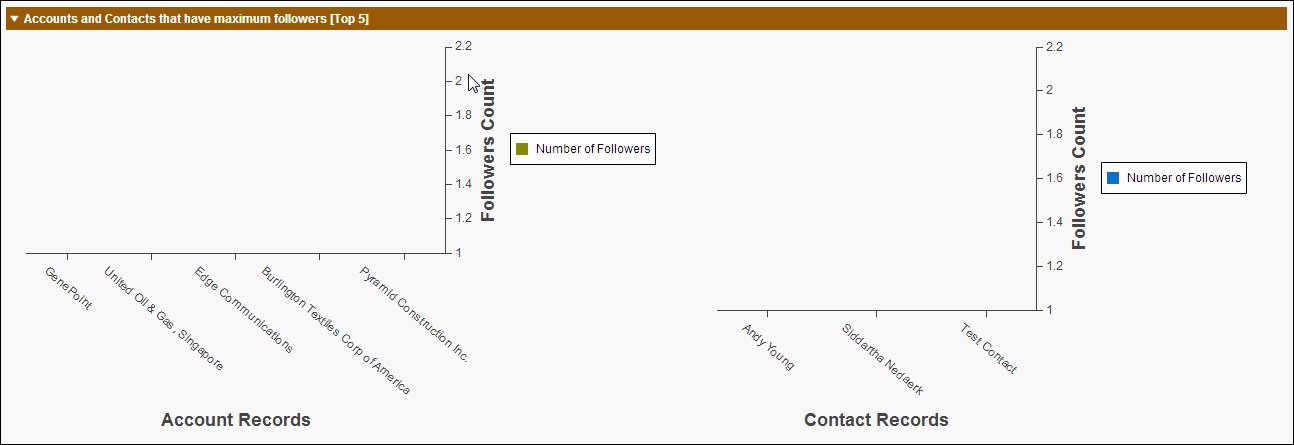 Accounts and Contacts that have maximum followers [Top 5]

2.2
2
1.8
1.6
1.4
1.2
1

Followers Count

Number of Followers

GenePoint
United Oil & Gas, Singapore
Edge Communications
Burlington Textiles Corp of America
Pyramid Construction Inc.

Account Records

2.2
2
1.8
1.6
1.4
1.2
1

Followers Count

Number of Followers

Andy Young
Siddartha Nedaerk
Test Contact

Contact Records